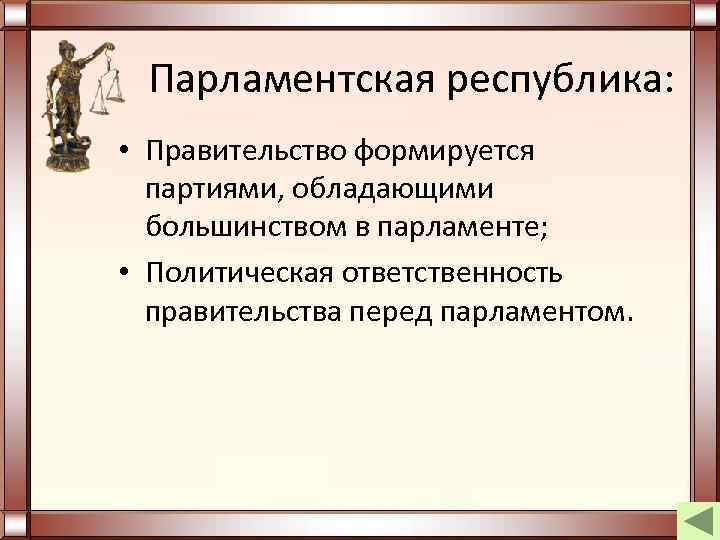 Парламентская республика:

• Правительство формируется партиями, обладающими большинством в парламенте;

• Политическая ответственность правительства перед парламентом.